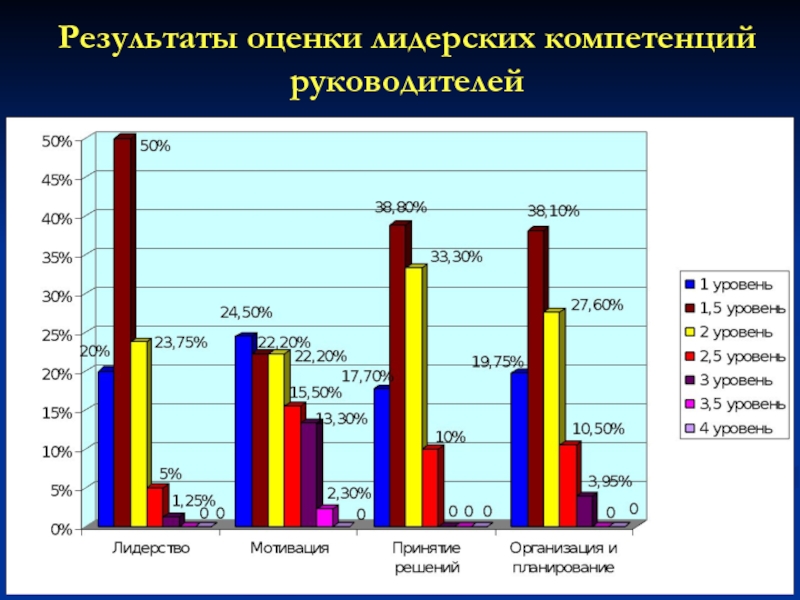 Результаты оценки лидерских компетенций руководителей

50%
45%
40%
35%
30%
25%
20%
15%
10%
5%
0%

20%
50%
23,75%
5%
1,25%
0
0

24,50%
22,20%
22,20%
15,50%
13,30%
2,30%
0

17,70%
38,80%
33,30%
10%
0
0
0

19,75%
38,10%
27,60%
10,50%
3,95%
0
0

Лидерство
Мотивация
Принятие решений
Организация и планирование

1 уровень
1,5 уровень
2 уровень
2,5 уровень
3 уровень
3,5 уровень
4 уровень